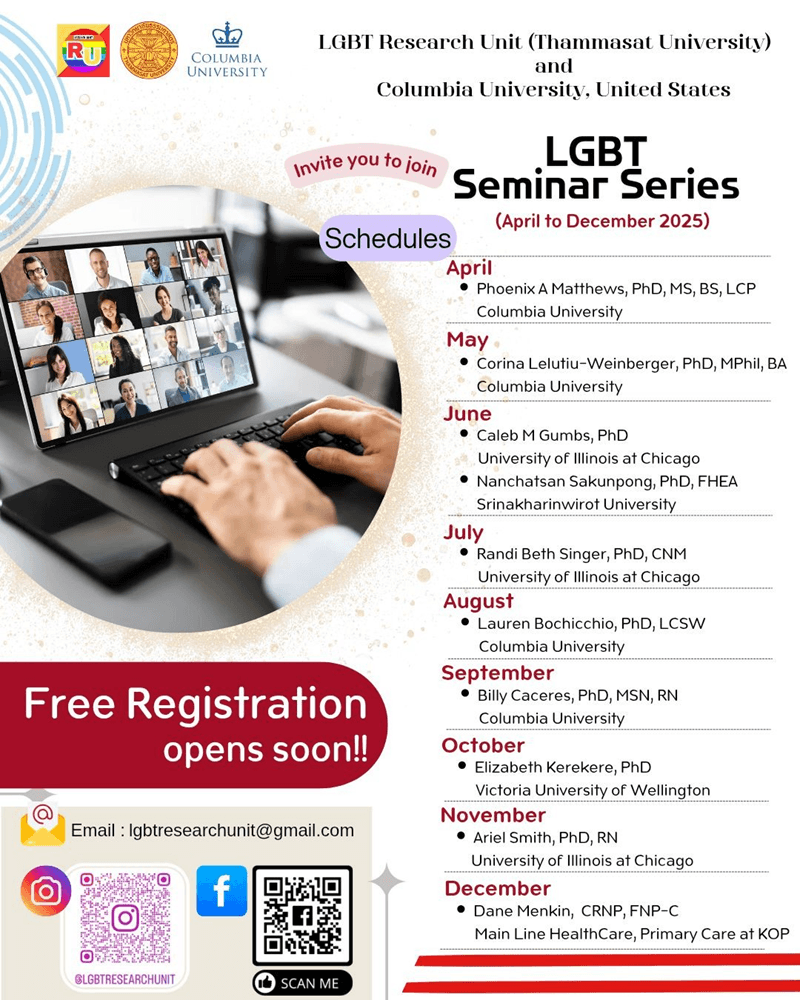 RU

COLUMBIA UNIVERSITY

LGBT Research Unit (Thammasat University) and Columbia University, United States

Invite you to join

LGBT Seminar Series

(April to December 2025)

Schedules

April
• Phoenix A Matthews, PhD, MS, BS, LCP Columbia University

May
• Corina Lelutiu-Weinberger, PhD, MPhil, BA Columbia University

June
• Caleb M Gumbs, PhD University of Illinois at Chicago
• Nanchatsan Sakunpong, PhD, FHEA Srinakharinwirot University

July
• Randi Beth Singer, PhD, CNM University of Illinois at Chicago

August
• Lauren Bochicchio, PhD, LCSW Columbia University

September
• Billy Caceres, PhD, MSN, RN Columbia University

October
• Elizabeth Kerekere, PhD Victoria University of Wellington

November
• Ariel Smith, PhD, RN University of Illinois at Chicago

December
• Dane Menkin, CRNP, FNP-C Main Line HealthCare, Primary Care at KOP

Free Registration opens soon!!

Email : lgbtresearchunit@gmail.com

@LGBTRESEARCHUNIT

SCAN ME